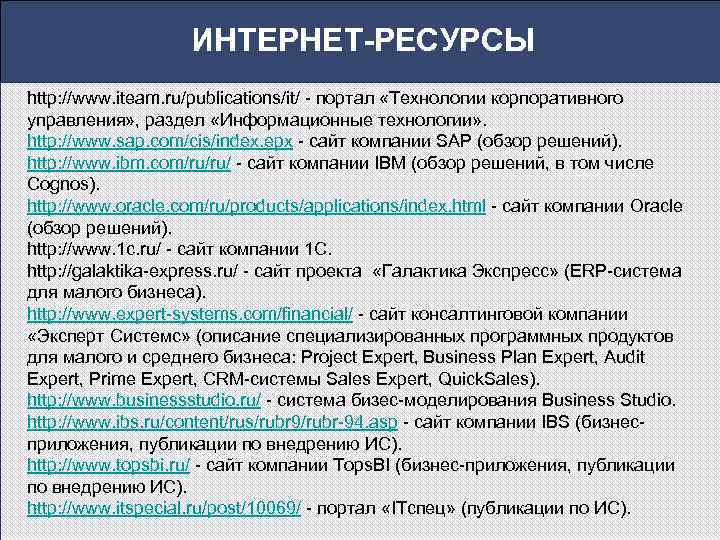 ИНТЕРНЕТ-РЕСУРСЫ

http://www.iteam.ru/publications/it/ - портал «Технологии корпоративного управления», раздел «Информационные технологии».

http://www.sap.com/cis/index.epx - сайт компании SAP (обзор решений).

http://www.ibm.com/ru/ru/ - сайт компании IBM (обзор решений, в том числе Cognos).

http://www.oracle.com/ru/products/applications/index.html - сайт компании Oracle (обзор решений).

http://www.1c.ru/ - сайт компании 1С.

http://galaktika-express.ru/ - сайт проекта «Галактика Экспресс» (ERP-система для малого бизнеса).

http://www.expert-systems.com/financial/ - сайт консалтинговой компании «Эксперт Системс» (описание специализированных программных продуктов для малого и среднего бизнеса: Project Expert, Business Plan Expert, Audit Expert, Prime Expert, CRM-системы Sales Expert, QuickSales).

http://www.businessstudio.ru/ - система бизес-моделирования Business Studio.

http://www.ibs.ru/content/rus/rubr9/rubr-94.asp - сайт компании IBS (бизнес-приложения, публикации по внедрению ИС).

http://www.topsbi.ru/ - сайт компании TopsBI (бизнес-приложения, публикации по внедрению ИС).

http://www.itspecial.ru/post/10069/ - портал «ITспец» (публикации по ИС).